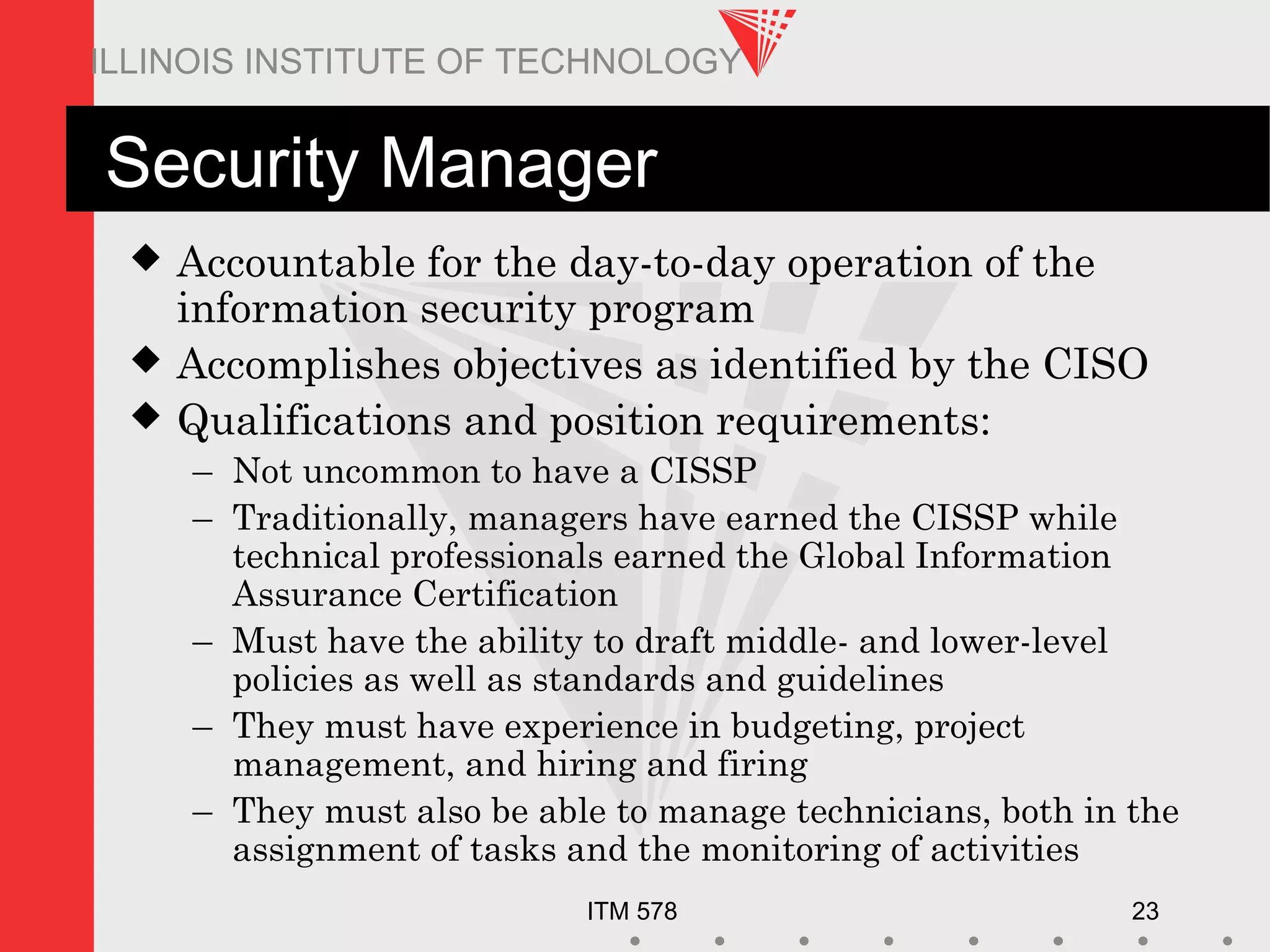 ILLINOIS INSTITUTE OF TECHNOLOGY

Security Manager

◆ Accountable for the day-to-day operation of the information security program
◆ Accomplishes objectives as identified by the CISO
◆ Qualifications and position requirements:
– Not uncommon to have a CISSP
– Traditionally, managers have earned the CISSP while technical professionals earned the Global Information Assurance Certification
– Must have the ability to draft middle- and lower-level policies as well as standards and guidelines
– They must have experience in budgeting, project management, and hiring and firing
– They must also be able to manage technicians, both in the assignment of tasks and the monitoring of activities

ITM 578

23